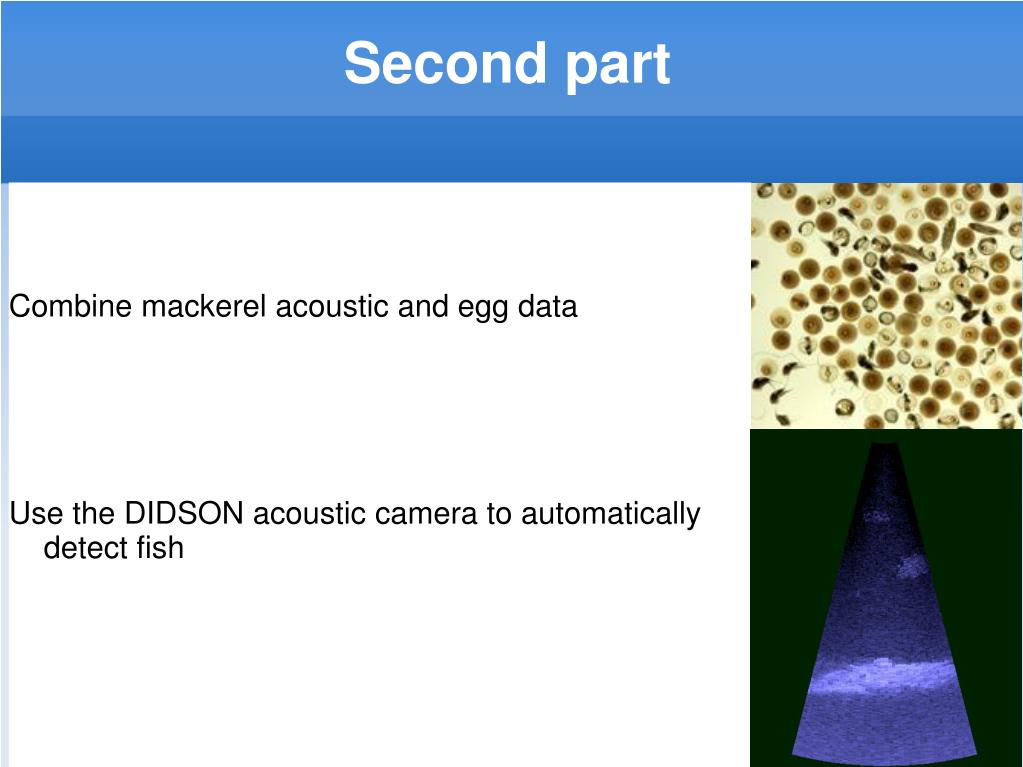 Second part

Combine mackerel acoustic and egg data

Use the DIDSON acoustic camera to automatically detect fish